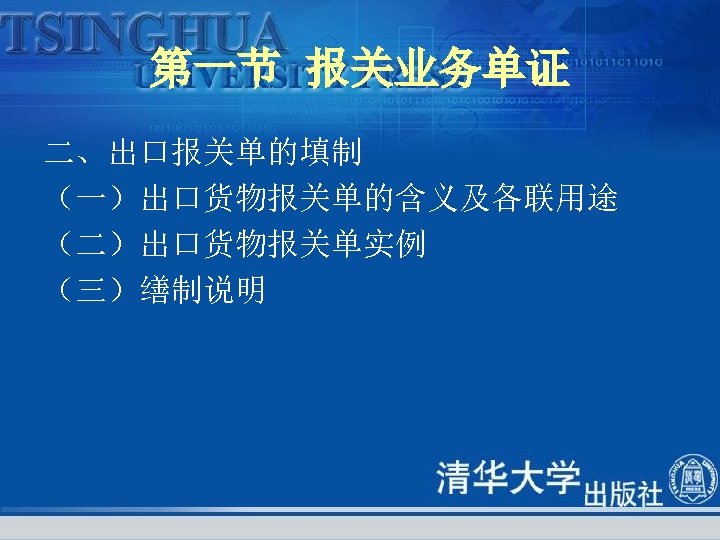 TSINGHUA
UNIVERSITY

第一节 报关业务单证

二、出口报关单的填制
（一）出口货物报关单的含义及各联用途
（二）出口货物报关单实例
（三）缮制说明

清华大学出版社